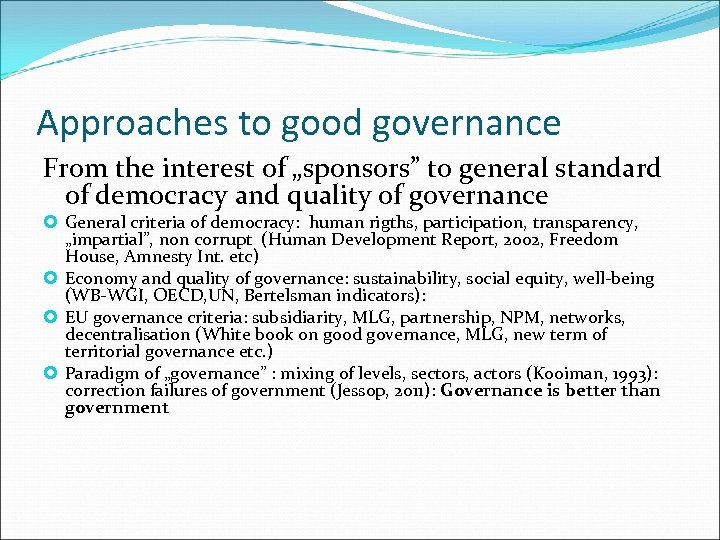 Approaches to good governance

From the interest of „sponsors” to general standard of democracy and quality of governance

General criteria of democracy: human rigths, participation, transparency, „impartial”, non corrupt (Human Development Report, 2002, Freedom House, Amnesty Int. etc)

Economy and quality of governance: sustainability, social equity, well-being (WB-WGI, OECD,UN, Bertelsman indicators):

EU governance criteria: subsidiarity, MLG, partnership, NPM, networks, decentralisation (White book on good governance, MLG, new term of territorial governance etc.)

Paradigm of „governance” : mixing of levels, sectors, actors (Kooiman, 1993): correction failures of government (Jessop, 2011): Governance is better than government